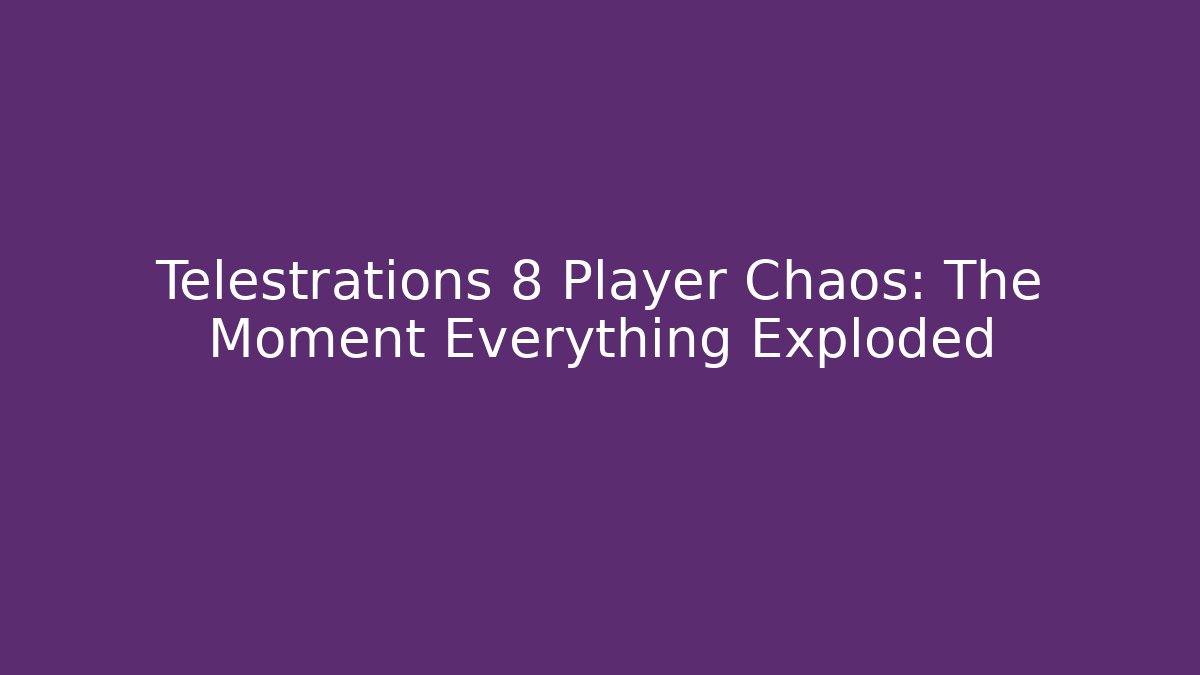 Telestrations 8 Player Chaos: The Moment Everything Exploded